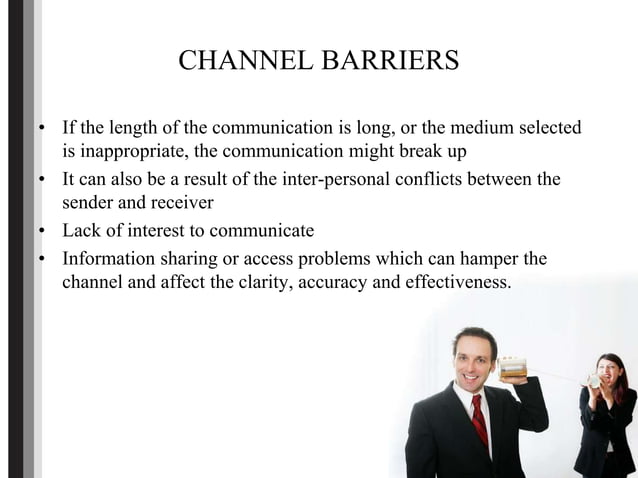 CHANNEL BARRIERS

• If the length of the communication is long, or the medium selected is inappropriate, the communication might break up
• It can also be a result of the inter-personal conflicts between the sender and receiver
• Lack of interest to communicate
• Information sharing or access problems which can hamper the channel and affect the clarity, accuracy and effectiveness.